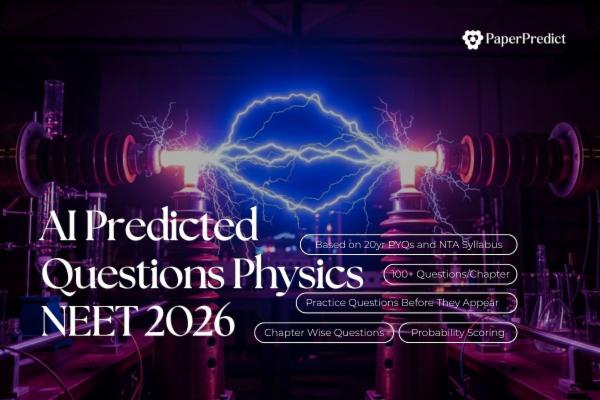 PaperPredict

AI Predicted Questions Physics NEET 2026

Based on 20yr PYQs and NTA Syllabus

100+ Questions/Chapter

Practice Questions Before They Appear

Chapter Wise Questions

Probability Scoring